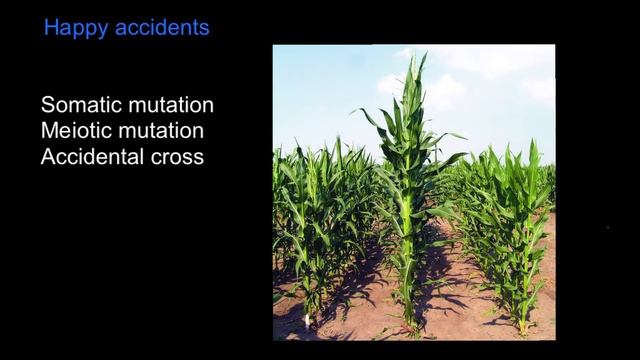 Happy accidents

Somatic mutation
Meiotic mutation
Accidental cross